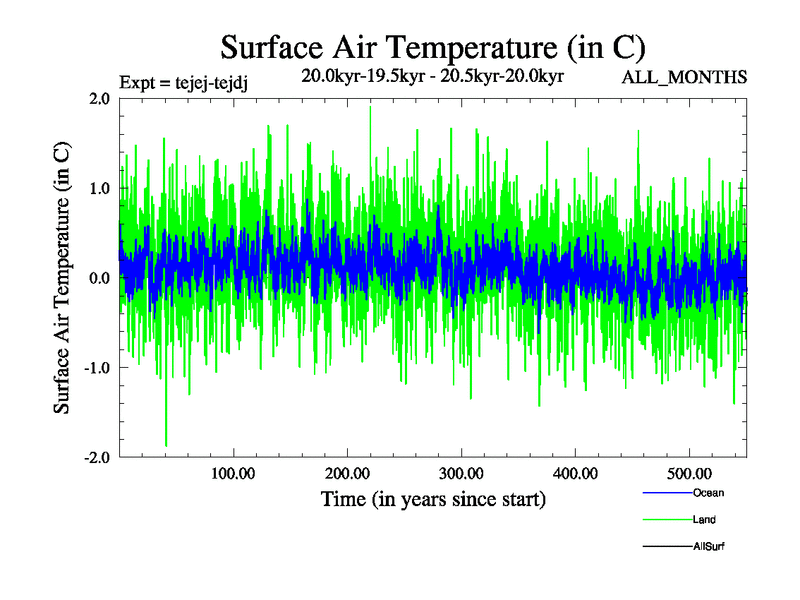 Surface Air Temperature (in C)

Expt = tejej-tejdj

20.0kyr-19.5kyr - 20.5kyr-20.0kyr

ALL_MONTHS

Surface Air Temperature (in C)

2.0

1.0

0.0

-1.0

-2.0

100.00

200.00

300.00

400.00

500.00

Time (in years since start)

Ocean

Land

AllSurf